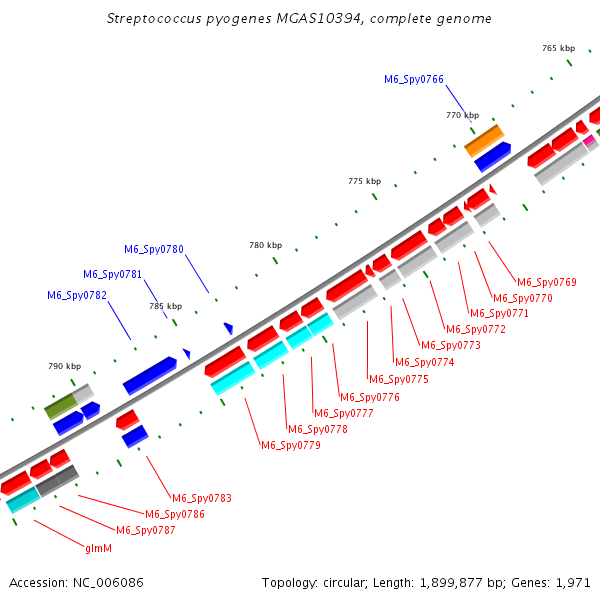 Streptococcus pyogenes MGAS10394, complete genome

765 kbp

M6_Spy0766

770 kbp

775 kbp

M6_Spy0780

780 kbp

M6_Spy0781

M6_Spy0782

785 kbp

790 kbp

M6_Spy0769

M6_Spy0770

M6_Spy0771

M6_Spy0772

M6_Spy0773

M6_Spy0774

M6_Spy0775

M6_Spy0776

M6_Spy0777

M6_Spy0778

M6_Spy0779

M6_Spy0783

M6_Spy0786

M6_Spy0787

glmM

Accession: NC_006086

Topology: circular; Length: 1,899,877 bp; Genes: 1,971